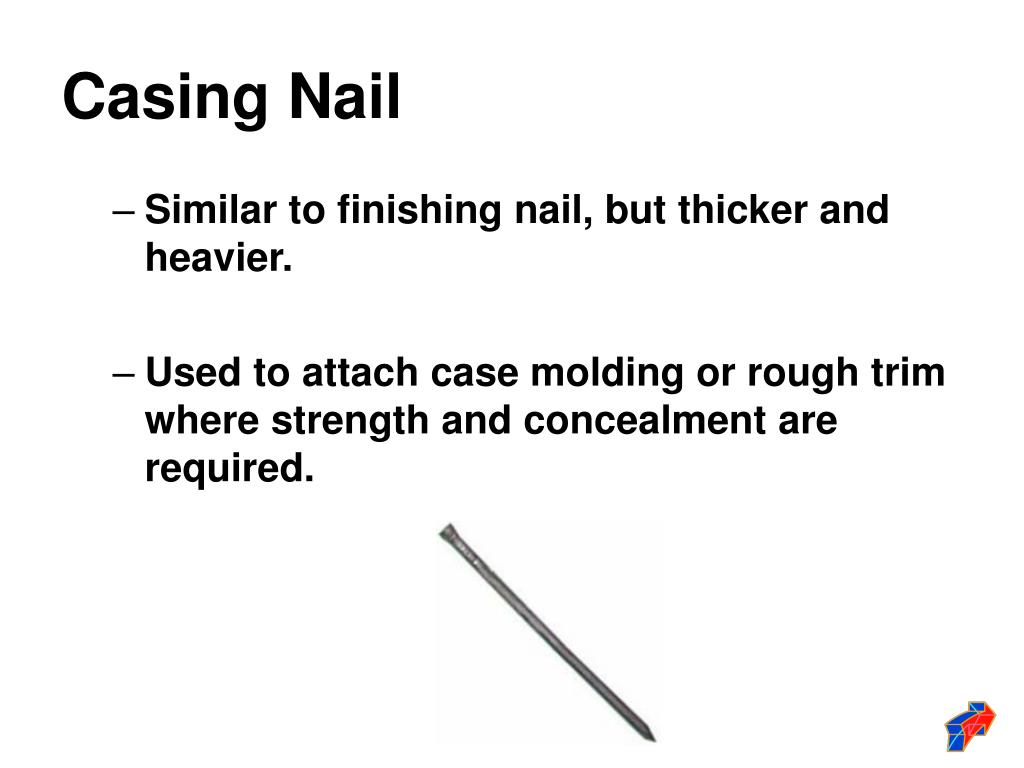 Casing Nail

– Similar to finishing nail, but thicker and heavier.

– Used to attach case molding or rough trim where strength and concealment are required.